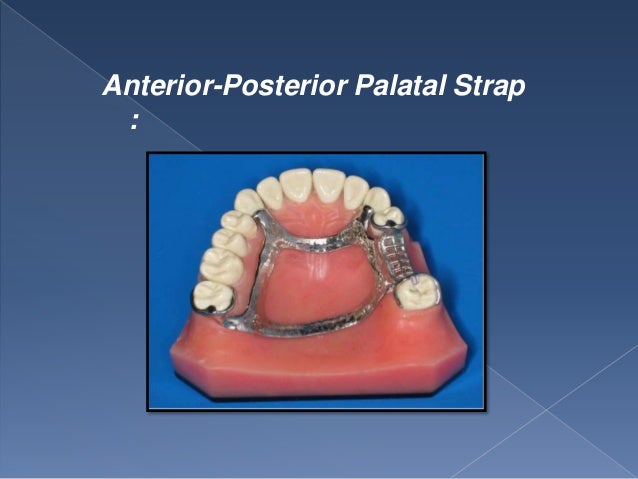 Anterior-Posterior Palatal Strap
: